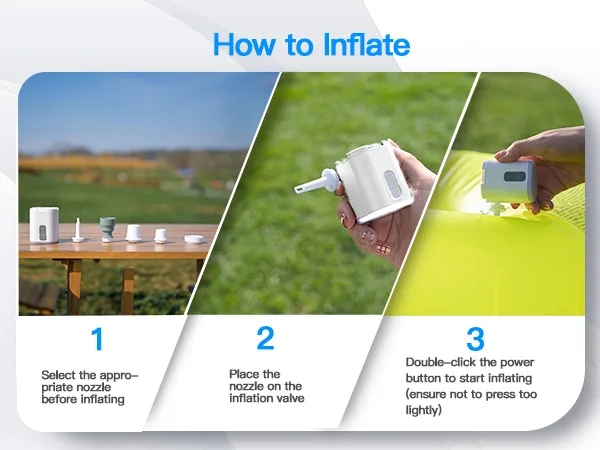 How to Inflate

1

Select the appropriate nozzle before inflating

2

Place the nozzle on the inflation valve

3

Double-click the power button to start inflating (ensure not to press too lightly)